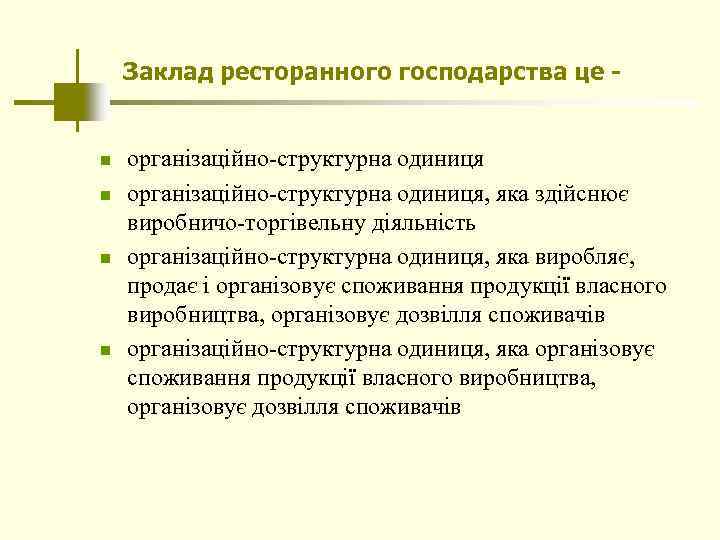 Заклад ресторанного господарства це -

- організаційно-структурна одиниця
- організаційно-структурна одиниця, яка здійснює виробничо-торгівельну діяльність
- організаційно-структурна одиниця, яка виробляє, продає і організовує споживання продукції власного виробництва, організовує дозвілля споживачів
- організаційно-структурна одиниця, яка організовує споживання продукції власного виробництва, організовує дозвілля споживачів